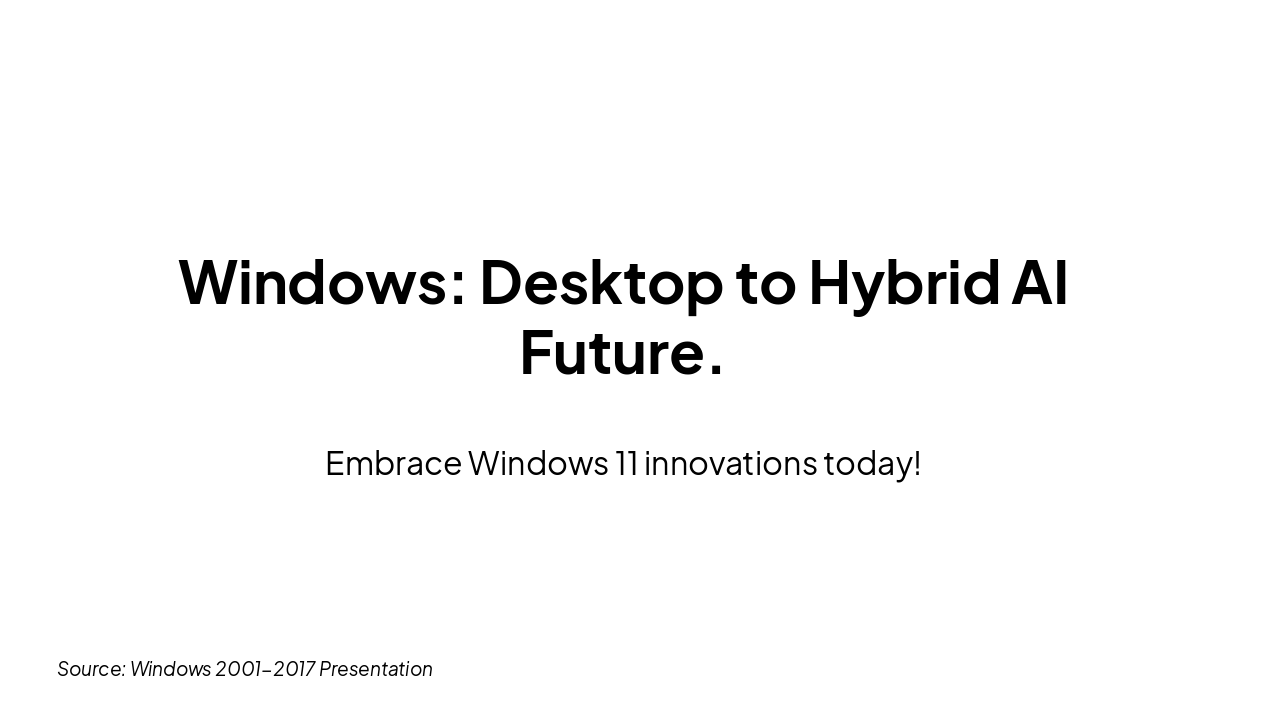 Windows: Desktop to Hybrid AI Future.

Embrace Windows 11 innovations today!

Source: Windows 2001-2017 Presentation